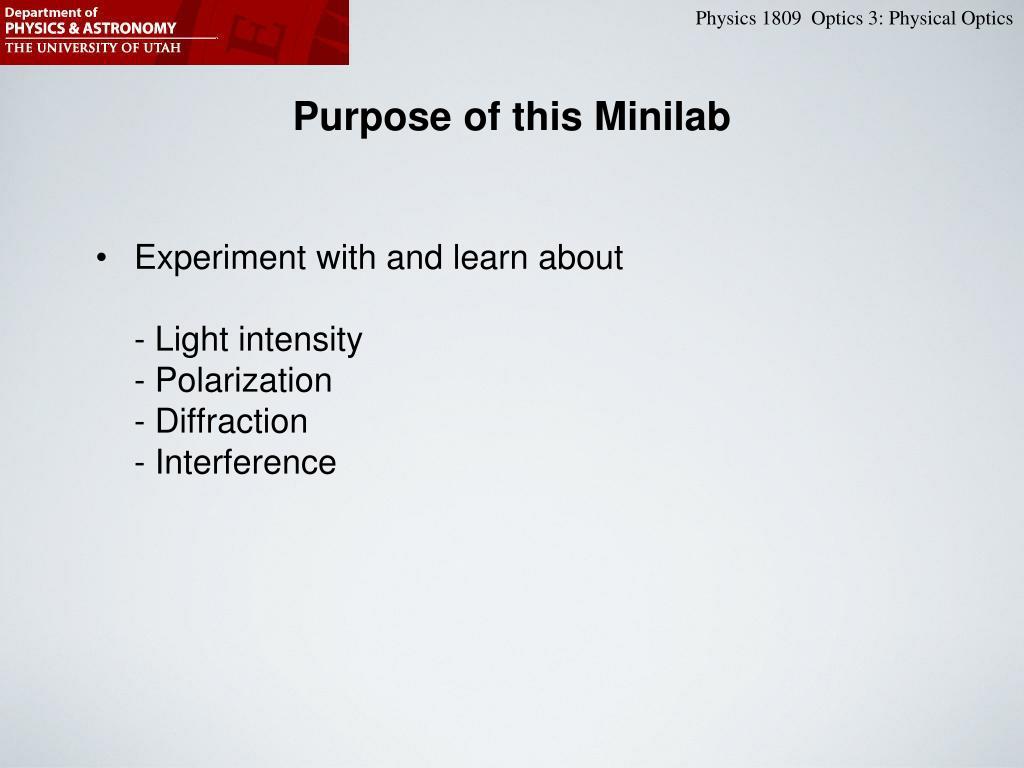 Department of
PHYSICS & ASTRONOMY
THE UNIVERSITY OF UTAH

Physics 1809 Optics 3: Physical Optics

Purpose of this Minilab

• Experiment with and learn about

- Light intensity
- Polarization
- Diffraction
- Interference